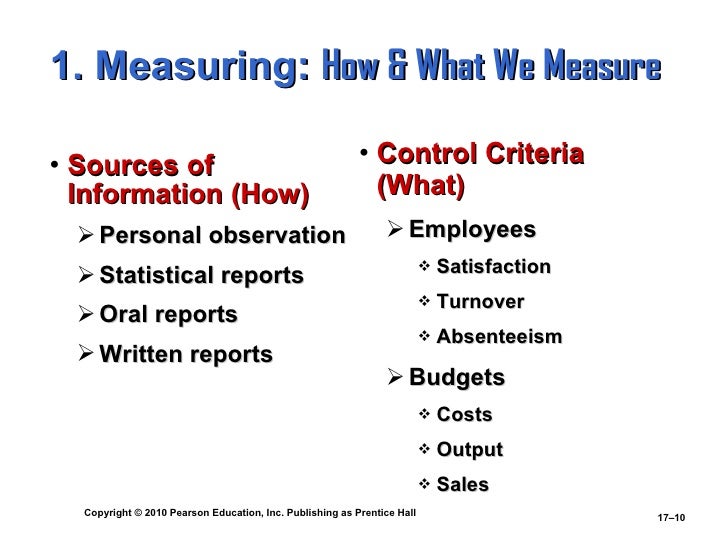 1. Measuring: How & What We Measure

• Sources of Information (How)

➢ Personal observation

➢ Statistical reports

➢ Oral reports

➢ Written reports

• Control Criteria (What)

➢ Employees

❖ Satisfaction

❖ Turnover

❖ Absenteeism

➢ Budgets

❖ Costs

❖ Output

❖ Sales

Copyright © 2010 Pearson Education, Inc. Publishing as Prentice Hall

17–10